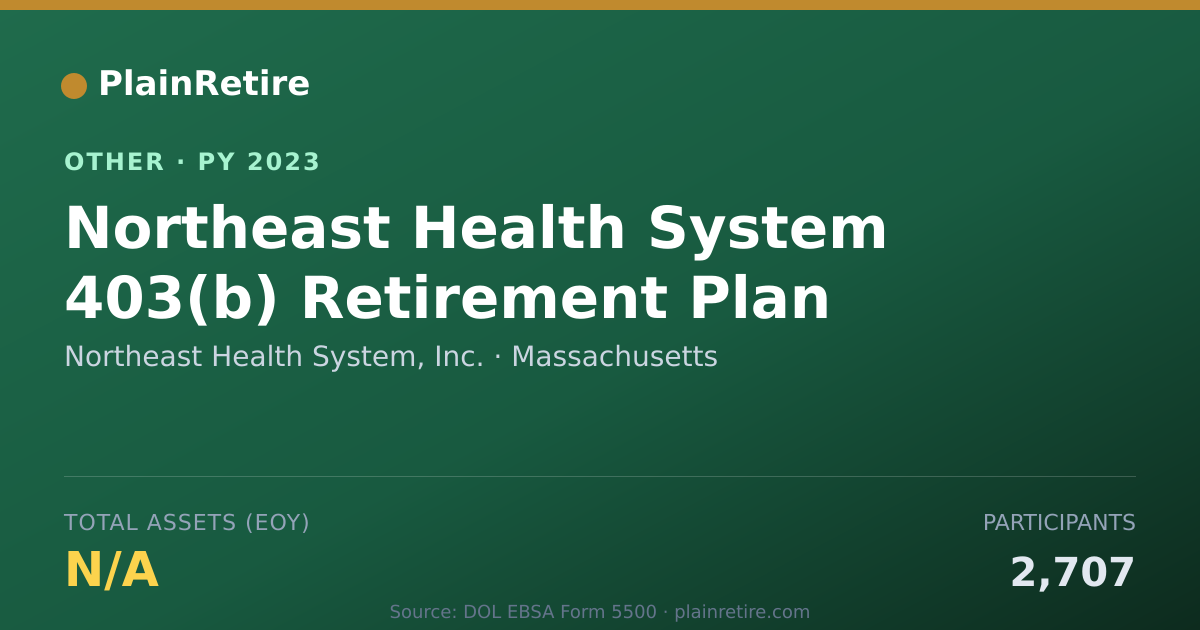 PlainRetire

OTHER · PY 2023

Northeast Health System 403(b) Retirement Plan

Northeast Health System, Inc. · Massachusetts

TOTAL ASSETS (EOY)

N/A

PARTICIPANTS

2,707

Source: DOL EBSA Form 5500 · plainretire.com